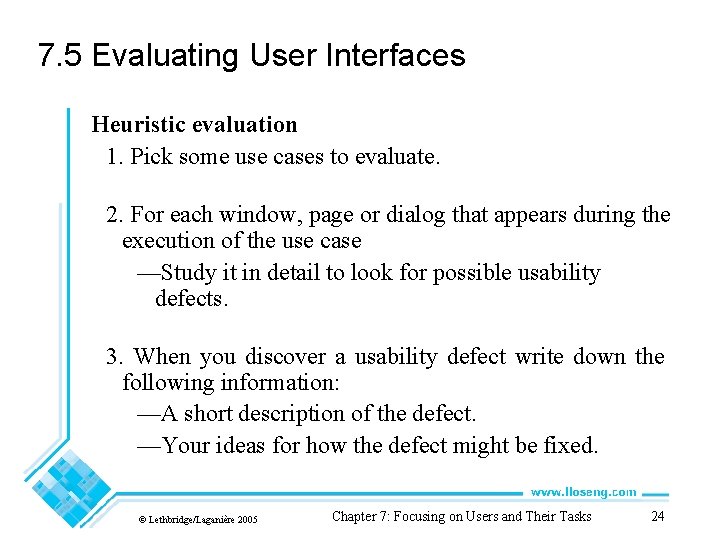 7.5 Evaluating User Interfaces

Heuristic evaluation

1. Pick some use cases to evaluate.

2. For each window, page or dialog that appears during the execution of the use case

—Study it in detail to look for possible usability defects.

3. When you discover a usability defect write down the following information:

—A short description of the defect.

—Your ideas for how the defect might be fixed.

www.lloseng.com

© Lethbridge/Laganière 2005

Chapter 7: Focusing on Users and Their Tasks

24